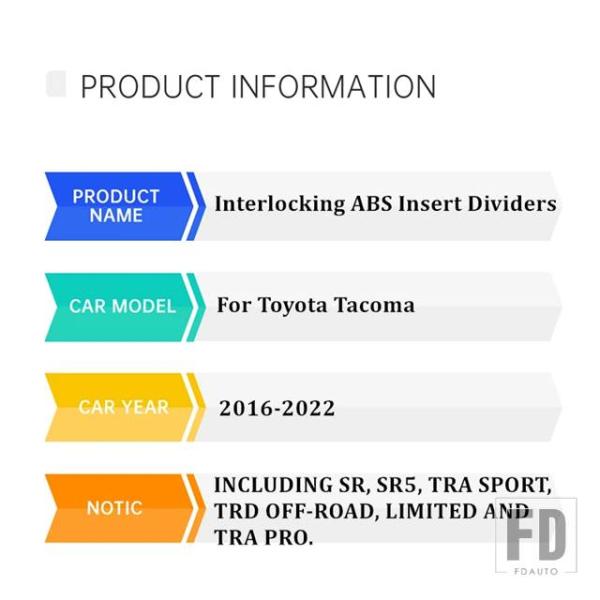 PRODUCT INFORMATION

PRODUCT NAME
Interlocking ABS Insert Dividers

CAR MODEL
For Toyota Tacoma

CAR YEAR
2016-2022

NOTIC
INCLUDING SR, SR5, TRA SPORT, TRD OFF-ROAD, LIMITED AND TRA PRO.

FD
FDAUTO